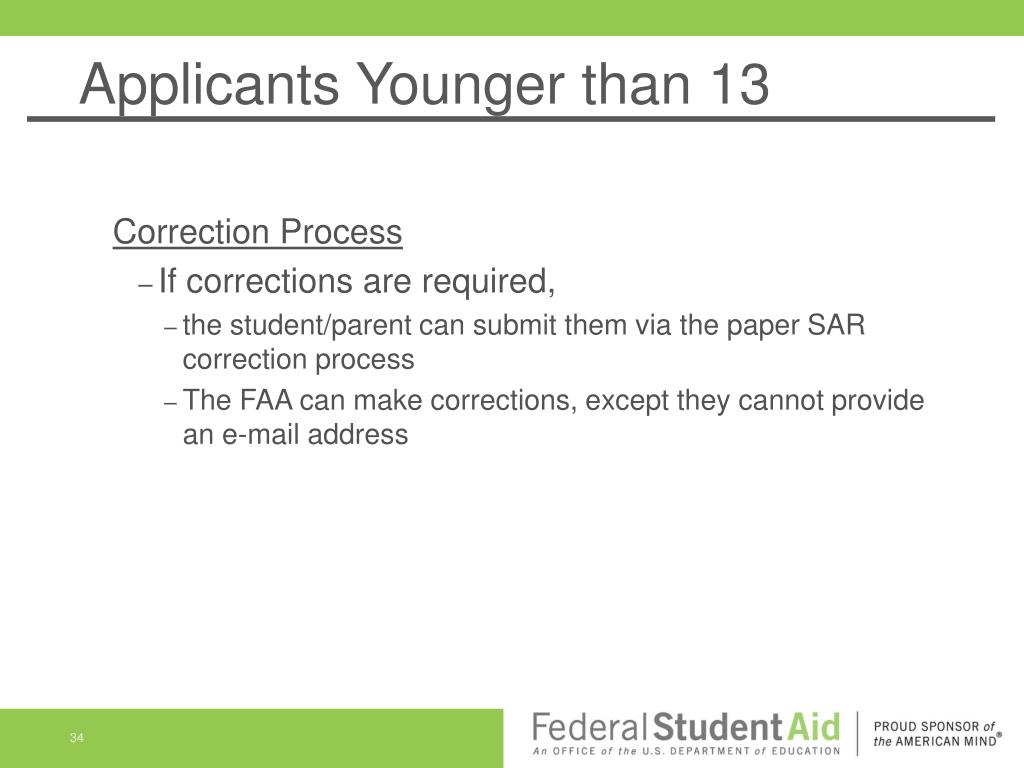 Applicants Younger than 13

Correction Process

– If corrections are required,

– the student/parent can submit them via the paper SAR correction process

– The FAA can make corrections, except they cannot provide an e-mail address

34

Federal Student Aid
An OFFICE of the U.S. DEPARTMENT of EDUCATION

PROUD SPONSOR of the AMERICAN MIND®